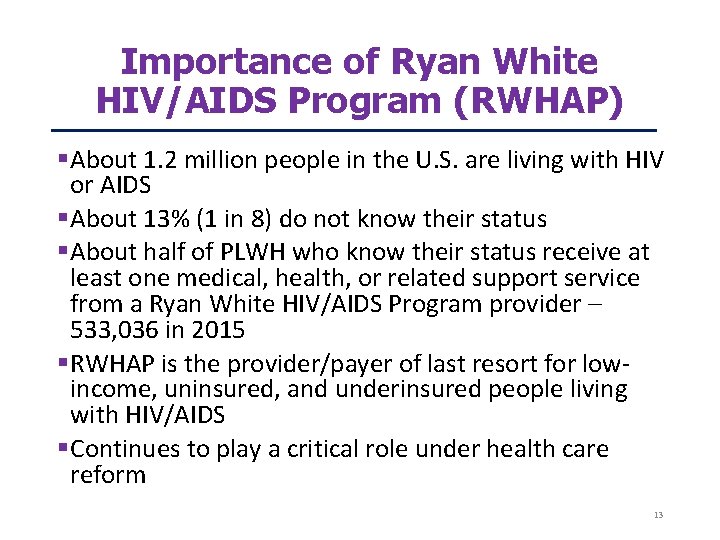 Importance of Ryan White HIV/AIDS Program (RWHAP)

▪About 1.2 million people in the U.S. are living with HIV or AIDS

▪About 13% (1 in 8) do not know their status

▪About half of PLWH who know their status receive at least one medical, health, or related support service from a Ryan White HIV/AIDS Program provider – 533,036 in 2015

▪RWHAP is the provider/payer of last resort for low-income, uninsured, and underinsured people living with HIV/AIDS

▪Continues to play a critical role under health care reform

13